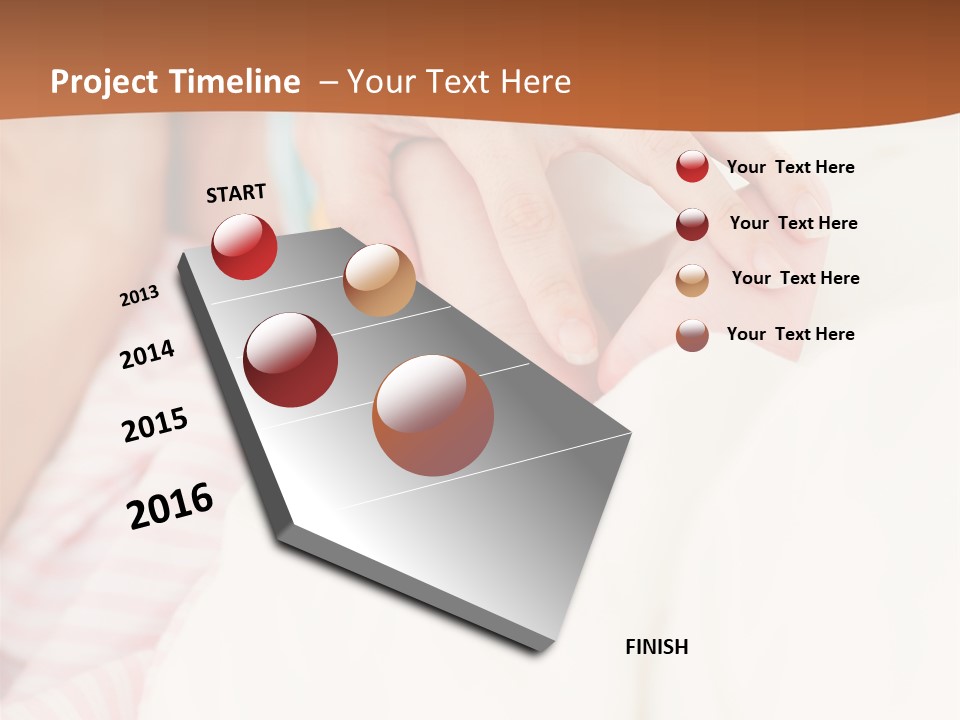 Project Timeline – Your Text Here

START

2013

2014

2015

2016

FINISH

Your Text Here

Your Text Here

Your Text Here

Your Text Here